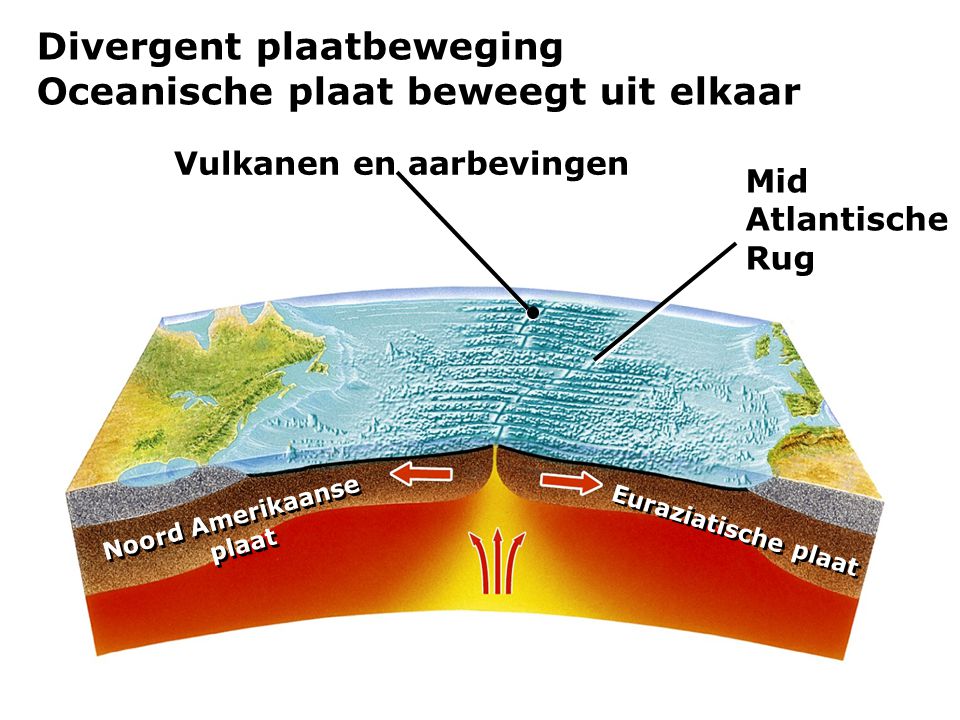 Divergent plaatbeweging
Oceanische plaat beweegt uit elkaar

Vulkanen en aarbevingen

Mid Atlantische Rug

Noord Amerikaanse plaat

Euraziatische plaat